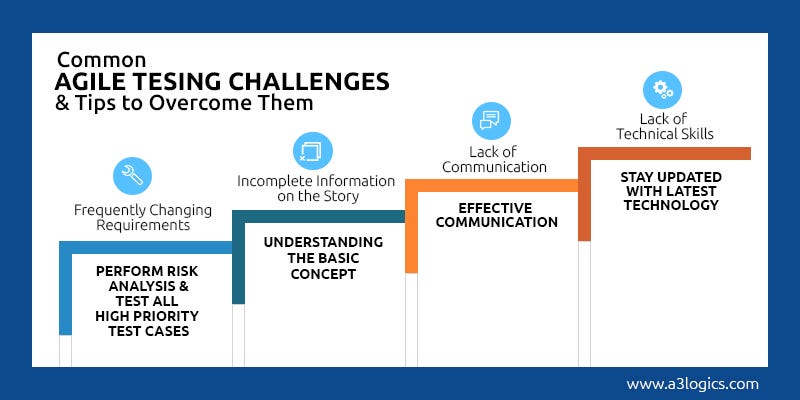 Common
AGILE TESING CHALLENGES
& Tips to Overcome Them

Frequently Changing Requirements

PERFORM RISK ANALYSIS & TEST ALL HIGH PRIORITY TEST CASES

Incomplete Information on the Story

UNDERSTANDING THE BASIC CONCEPT

Lack of Communication

EFFECTIVE COMMUNICATION

Lack of Technical Skills

STAY UPDATED WITH LATEST TECHNOLOGY

www.a3logics.com